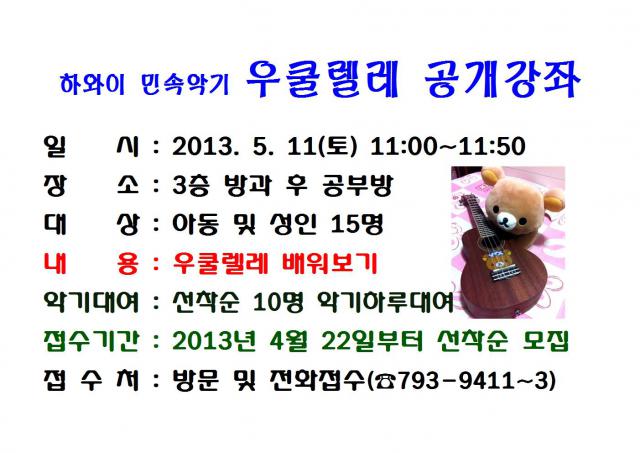 하와이 민속악기 우쿨렐레 공개강좌

일 시 : 2013. 5. 11(토) 11:00~11:50

장 소 : 3층 방과 후 공부방

대 상 : 아동 및 성인 15명

내 용 : 우쿨렐레 배워보기

악기대여 : 선착순 10명 악기하루대여

접수기간 : 2013년 4월 22일부터 선착순 모집

접 수 처 : 방문 및 전화접수(☎793-9411~3)